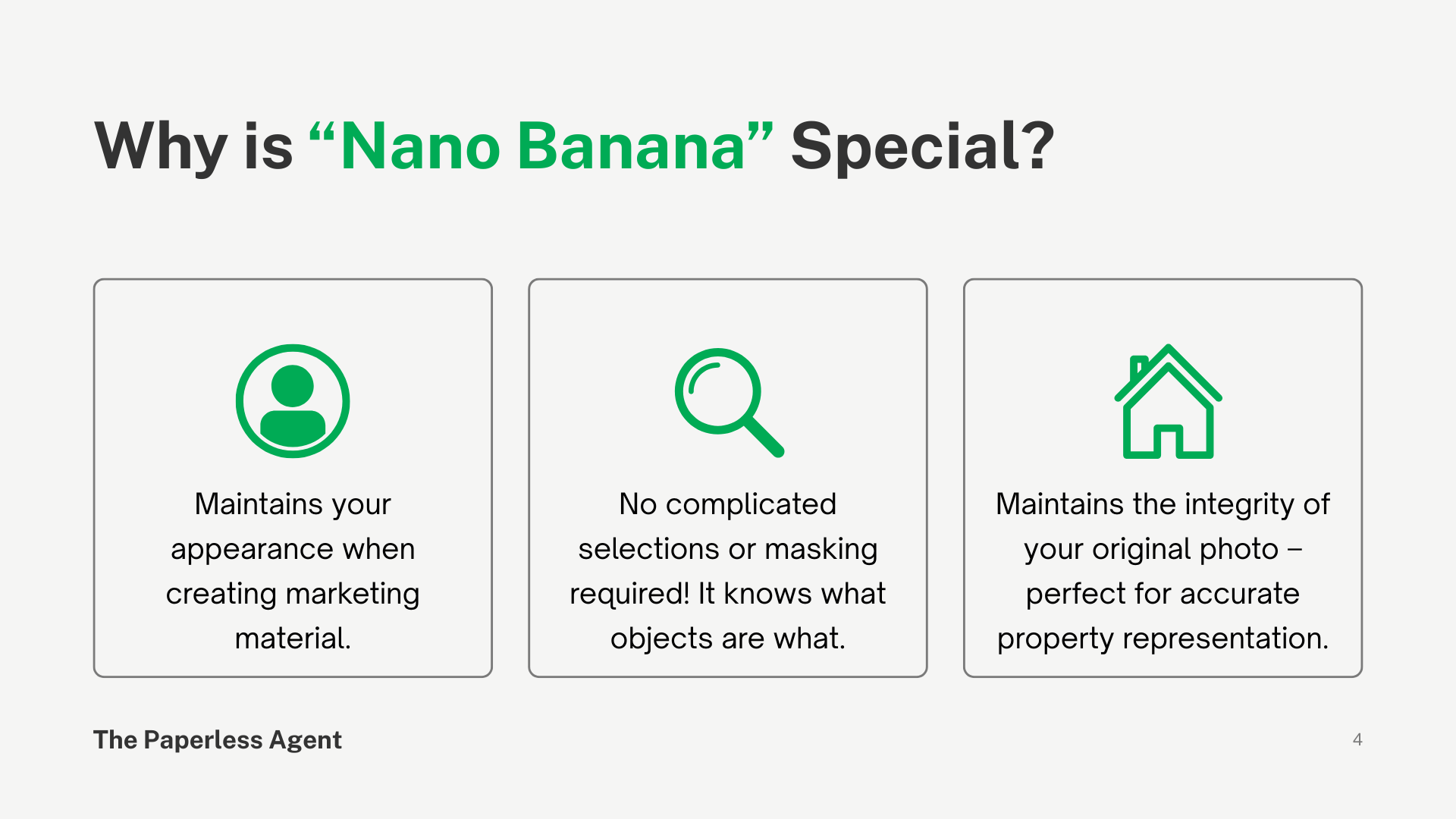 Why is “Nano Banana” Special?

Maintains your appearance when creating marketing material.

No complicated selections or masking required! It knows what objects are what.

Maintains the integrity of your original photo – perfect for accurate property representation.

The Paperless Agent

4